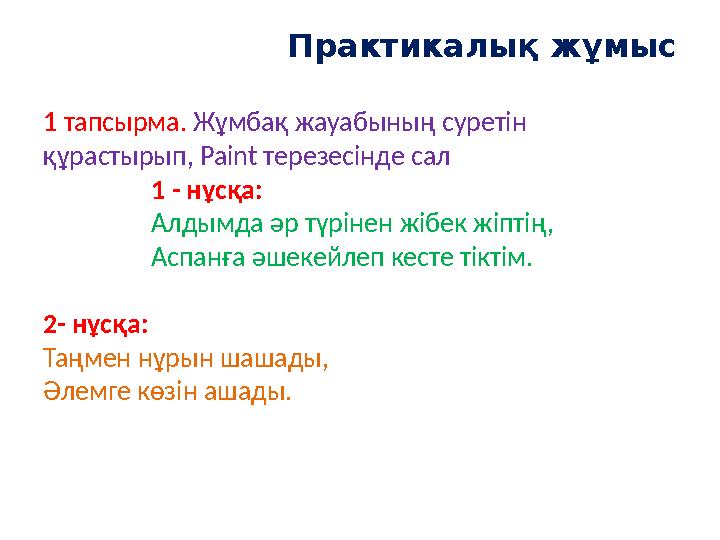 Практикалық жұмыс

1 тапсырма. Жұмбақ жауабының суретін құрастырып, Paint терезесінде сал

1 - нұсқа:
Алдымда әр түрінен жібек жіптің,
Аспанға әшекейлеп кесте тіктім.

2- нұсқа:
Таңмен нұрын шашады,
Әлемге көзін ашады.